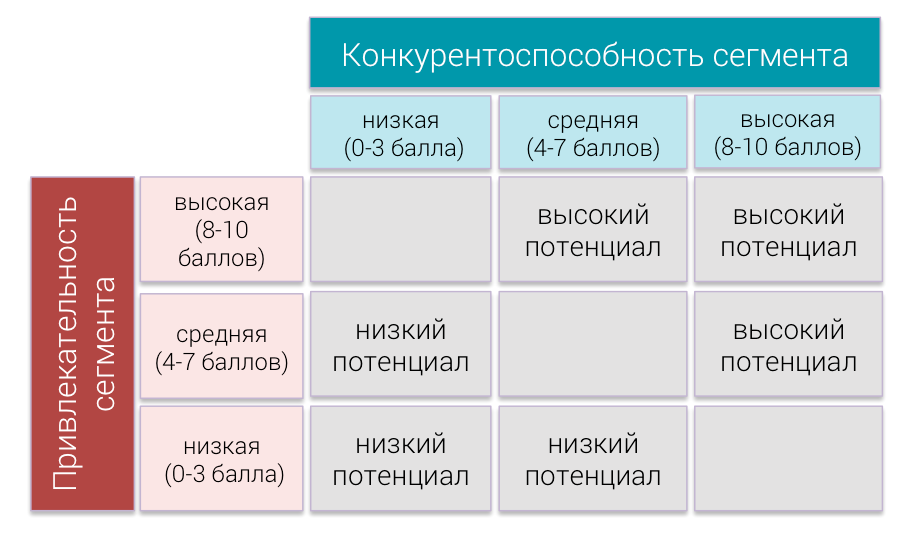 Конкурентоспособность сегмента

Привлекательность сегмента

| | низкая (0-3 балла) | средняя (4-7 баллов) | высокая (8-10 баллов) |
|---|---|---|---|
| высокая (8-10 баллов) | | высокий потенциал | высокий потенциал |
| средняя (4-7 баллов) | низкий потенциал | | высокий потенциал |
| низкая (0-3 балла) | низкий потенциал | низкий потенциал | |